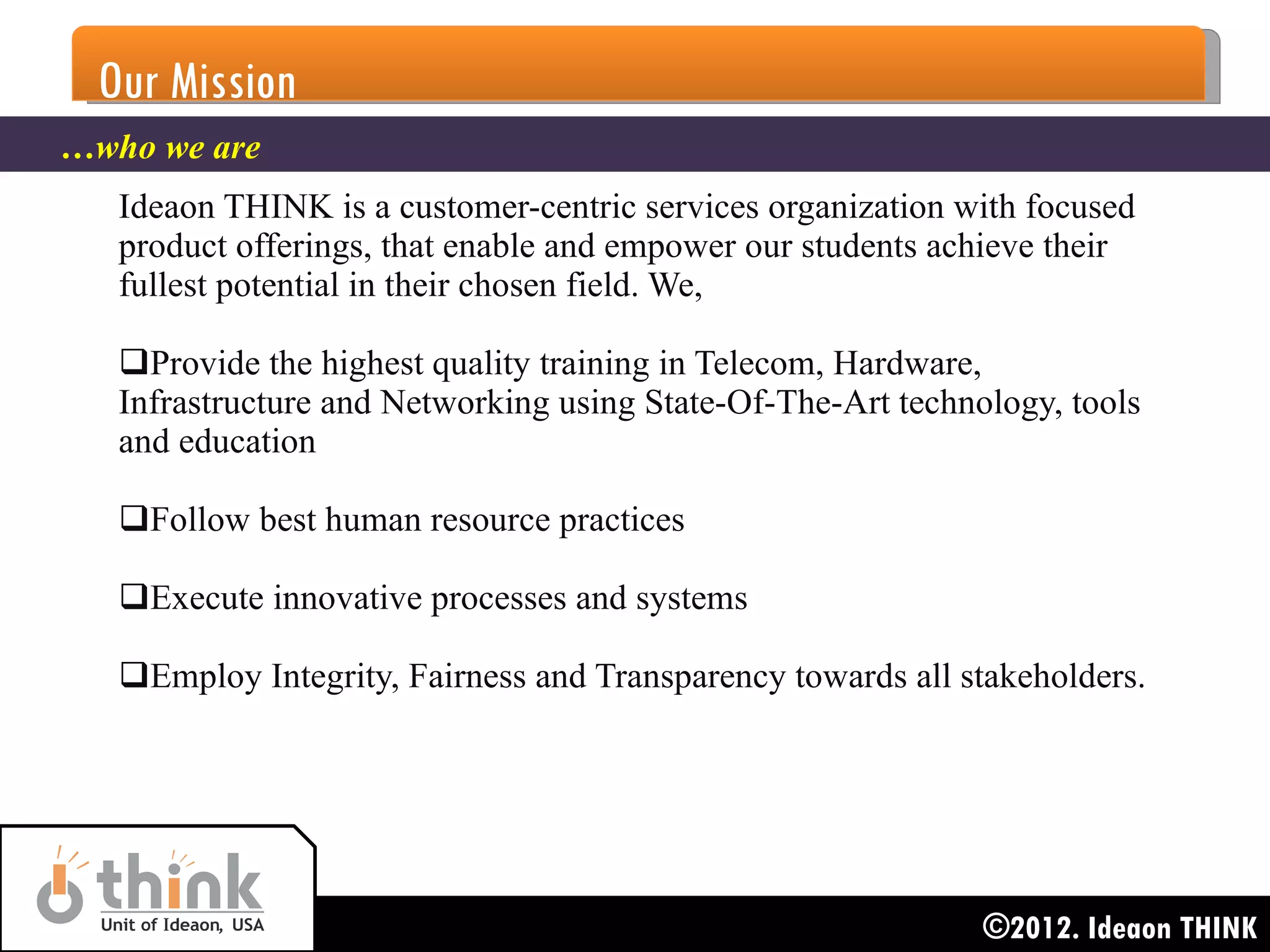 Our Mission

…who we are

Ideaon THINK is a customer-centric services organization with focused product offerings, that enable and empower our students achieve their fullest potential in their chosen field. We,

❑Provide the highest quality training in Telecom, Hardware, Infrastructure and Networking using State-Of-The-Art technology, tools and education

❑Follow best human resource practices

❑Execute innovative processes and systems

❑Employ Integrity, Fairness and Transparency towards all stakeholders.

think
Unit of Ideaon, USA

©2012. Ideaon THINK